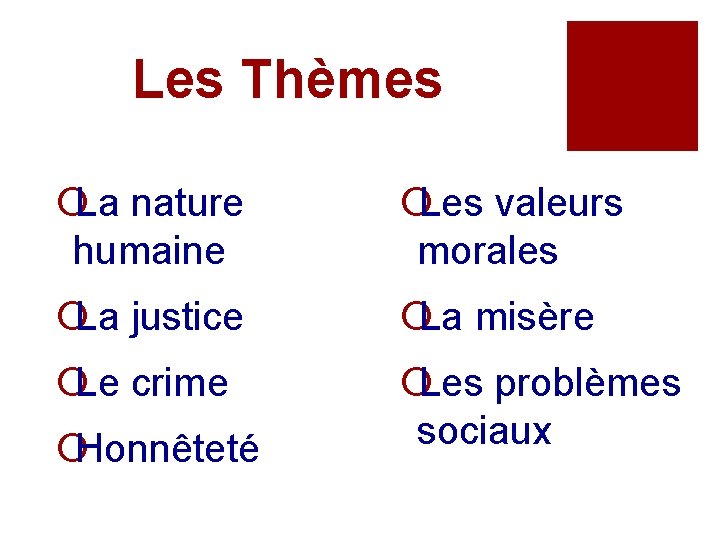 Les Thèmes

La nature humaine

La justice

Le crime

Honnêteté

Les valeurs morales

La misère

Les problèmes sociaux